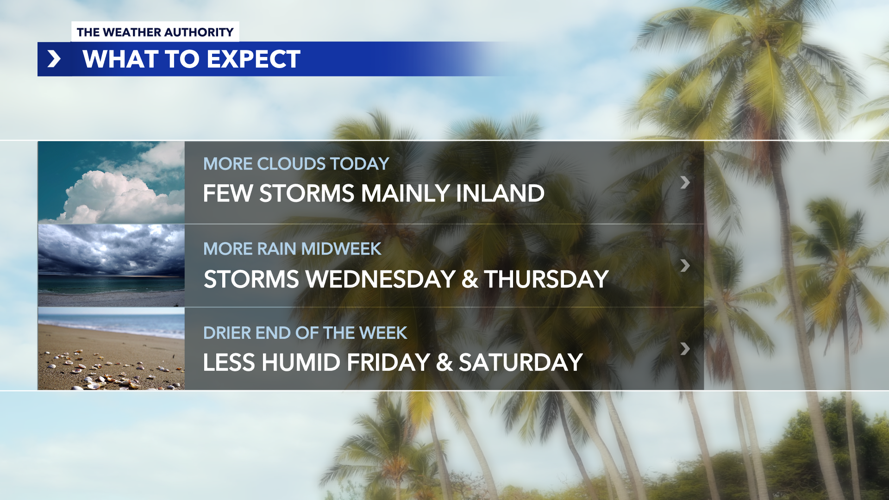 THE WEATHER AUTHORITY

WHAT TO EXPECT

MORE CLOUDS TODAY
FEW STORMS MAINLY INLAND

MORE RAIN MIDWEEK
STORMS WEDNESDAY & THURSDAY

DRIER END OF THE WEEK
LESS HUMID FRIDAY & SATURDAY